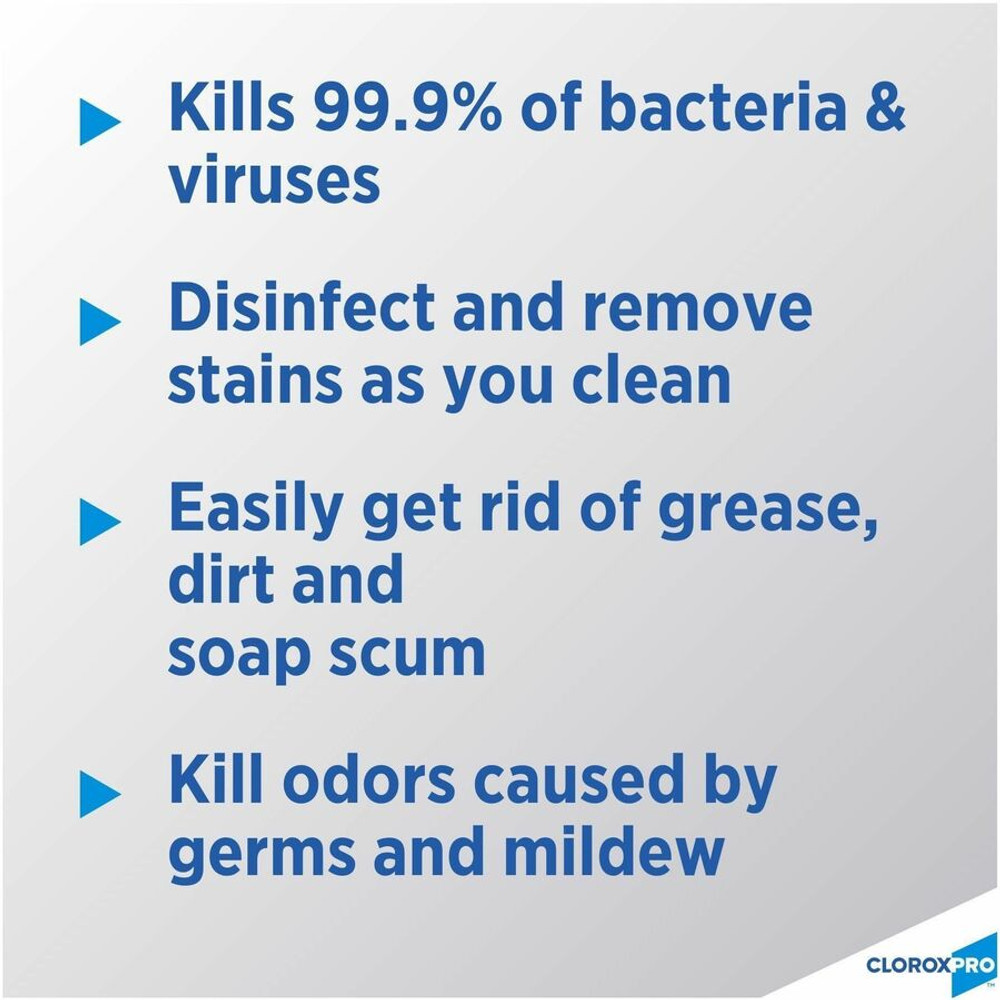 Kills 99.9% of bacteria & viruses

Disinfect and remove stains as you clean

Easily get rid of grease, dirt and soap scum

Kill odors caused by germs and mildew

CLOROXPRO™